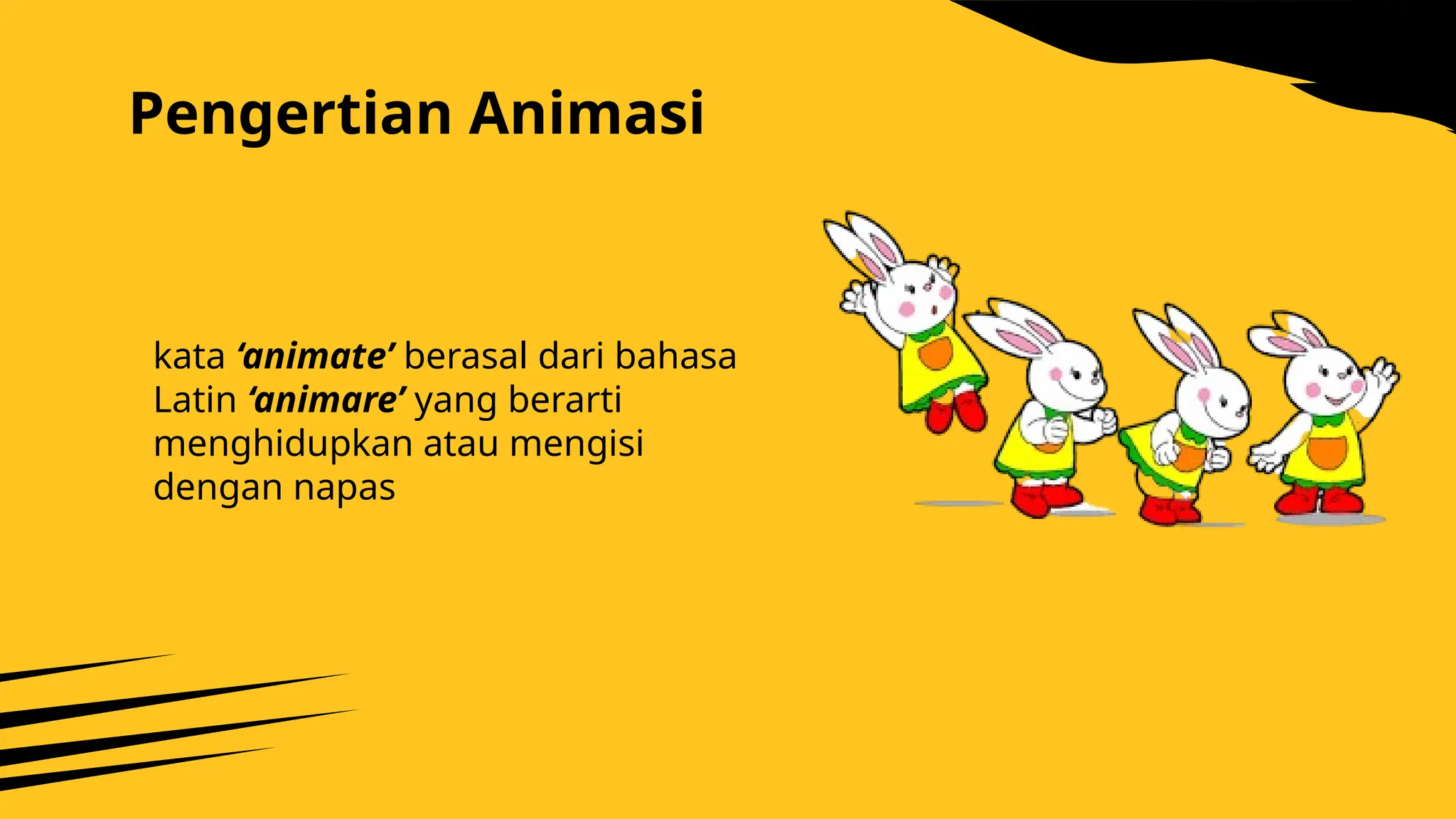 Pengertian Animasi

kata ‘animate’ berasal dari bahasa Latin ‘animare’ yang berarti menghidupkan atau mengisi dengan napas